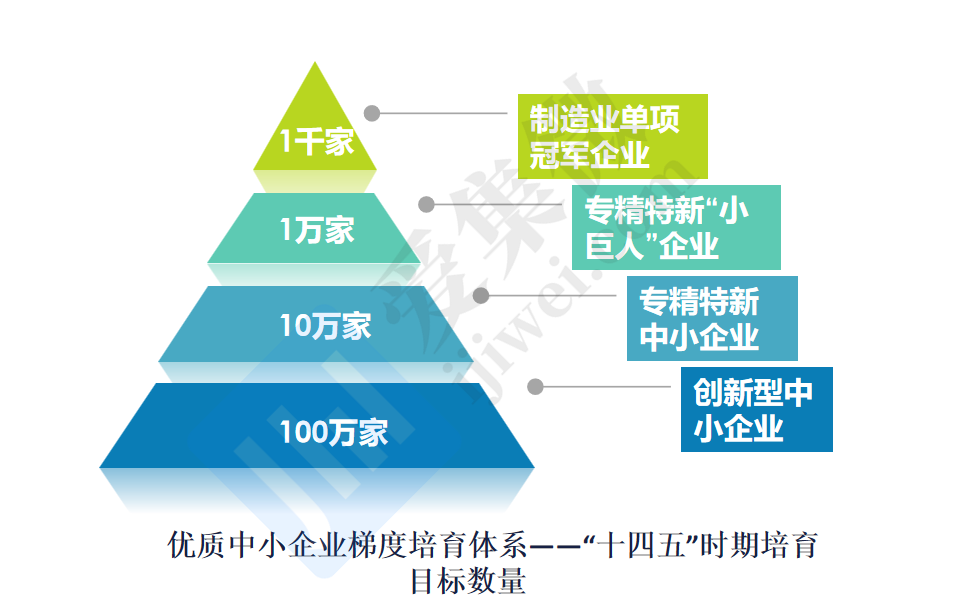 1千家

制造业单项冠军企业

1万家

专精特新“小巨人”企业

10万家

专精特新中小企业

100万家

创新型中小企业

爱集微 ijiwei.com

优质中小企业梯度培育体系——“十四五”时期培育目标数量